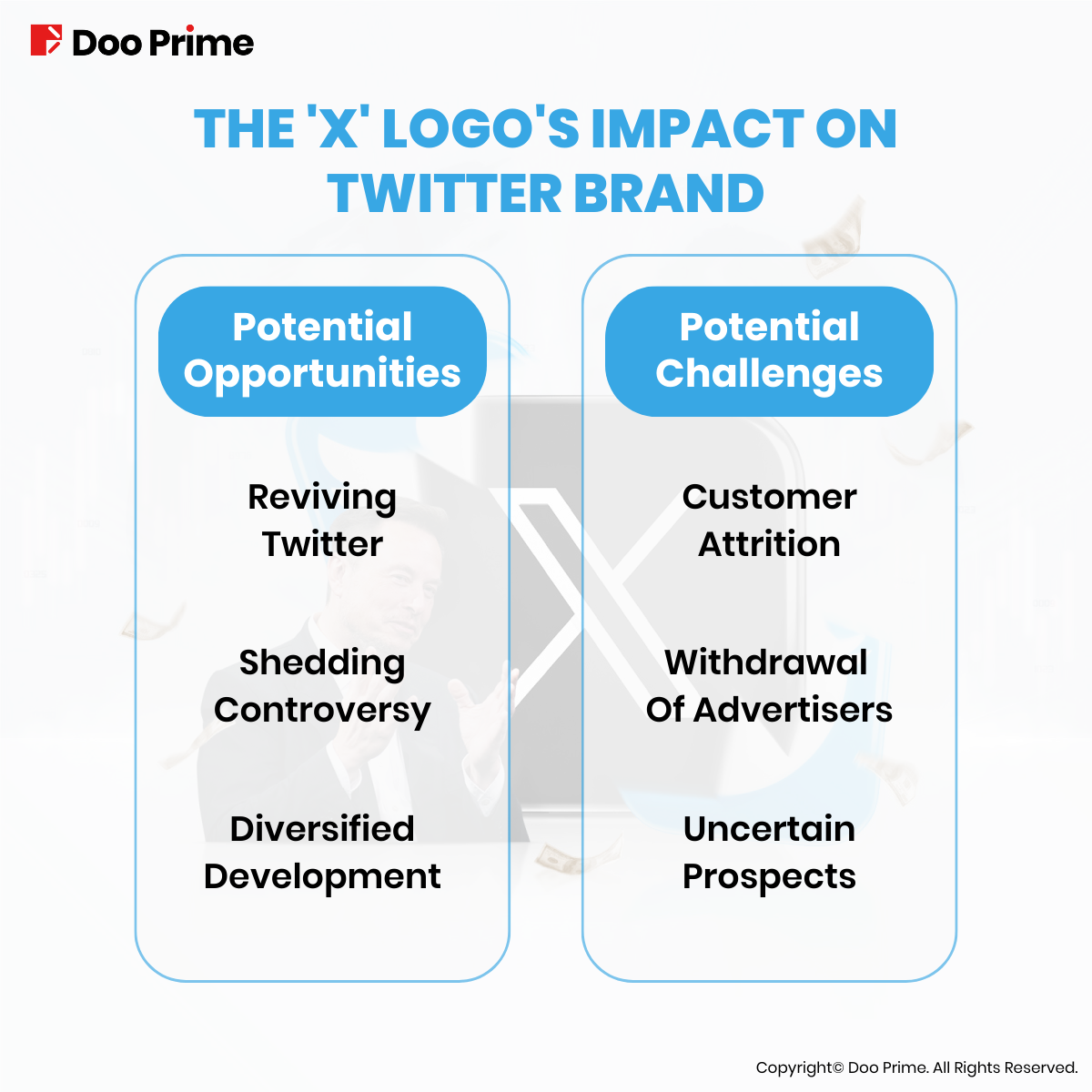 Doo Prime

THE 'X' LOGO'S IMPACT ON TWITTER BRAND

Potential Opportunities

Reviving Twitter

Shedding Controversy

Diversified Development

Potential Challenges

Customer Attrition

Withdrawal Of Advertisers

Uncertain Prospects

Copyright© Doo Prime. All Rights Reserved.